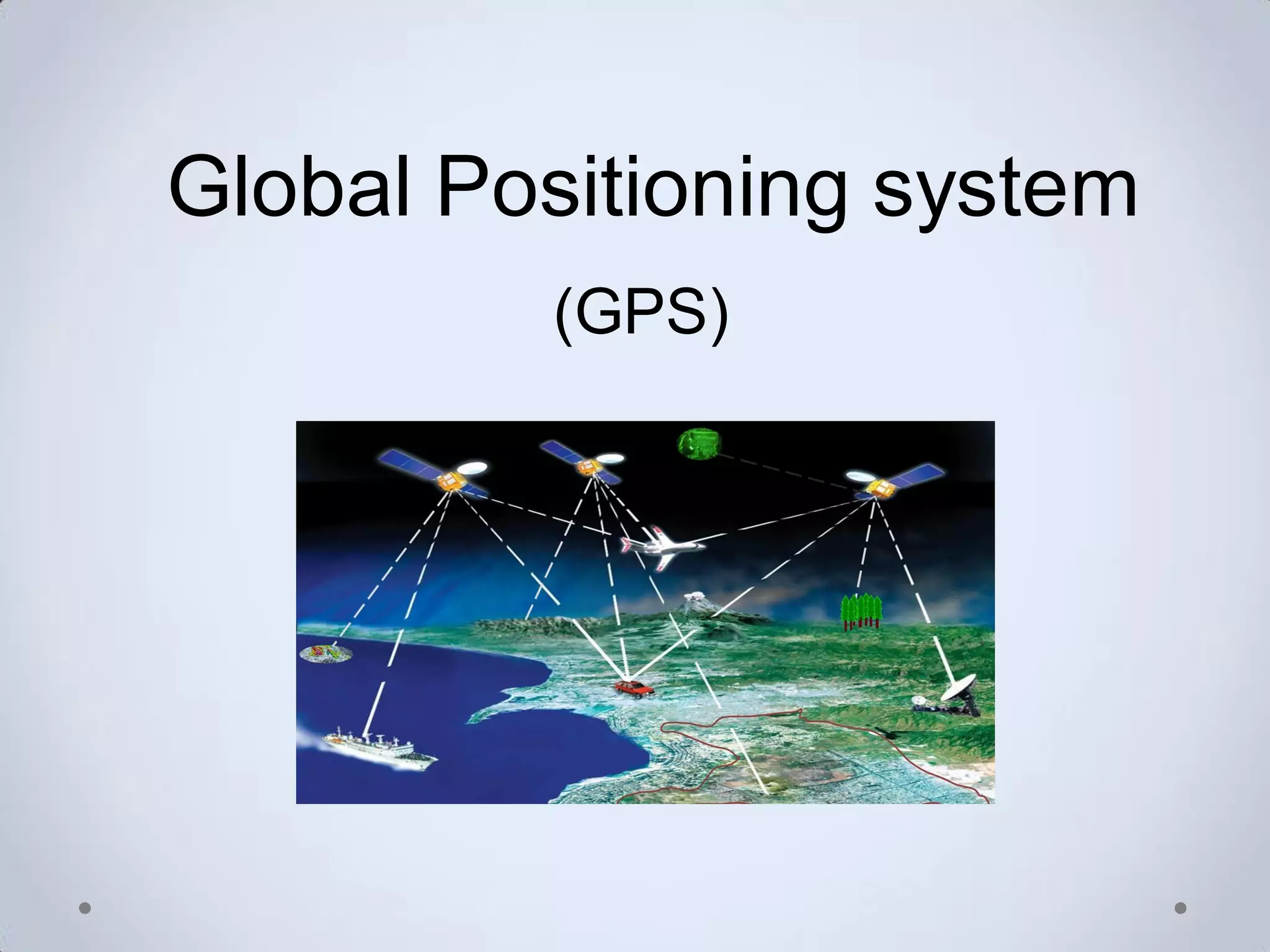 Global Positioning system

(GPS)